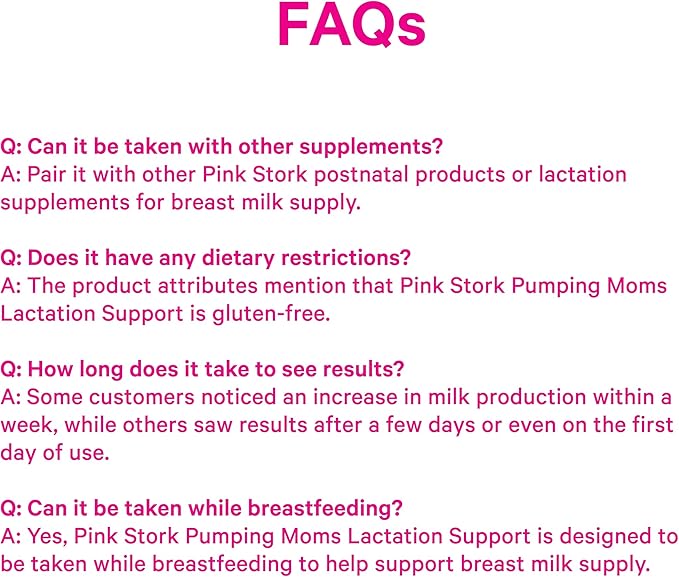 FAQs

Q: Can it be taken with other supplements?
A: Pair it with other Pink Stork postnatal products or lactation supplements for breast milk supply.

Q: Does it have any dietary restrictions?
A: The product attributes mention that Pink Stork Pumping Moms Lactation Support is gluten-free.

Q: How long does it take to see results?
A: Some customers noticed an increase in milk production within a week, while others saw results after a few days or even on the first day of use.

Q: Can it be taken while breastfeeding?
A: Yes, Pink Stork Pumping Moms Lactation Support is designed to be taken while breastfeeding to help support breast milk supply.